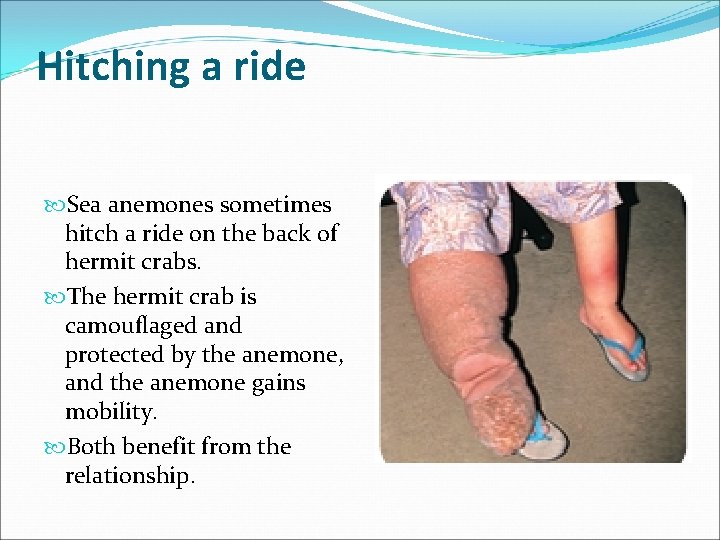 Hitching a ride

Sea anemones sometimes hitch a ride on the back of hermit crabs.

The hermit crab is camouflaged and protected by the anemone, and the anemone gains mobility.

Both benefit from the relationship.